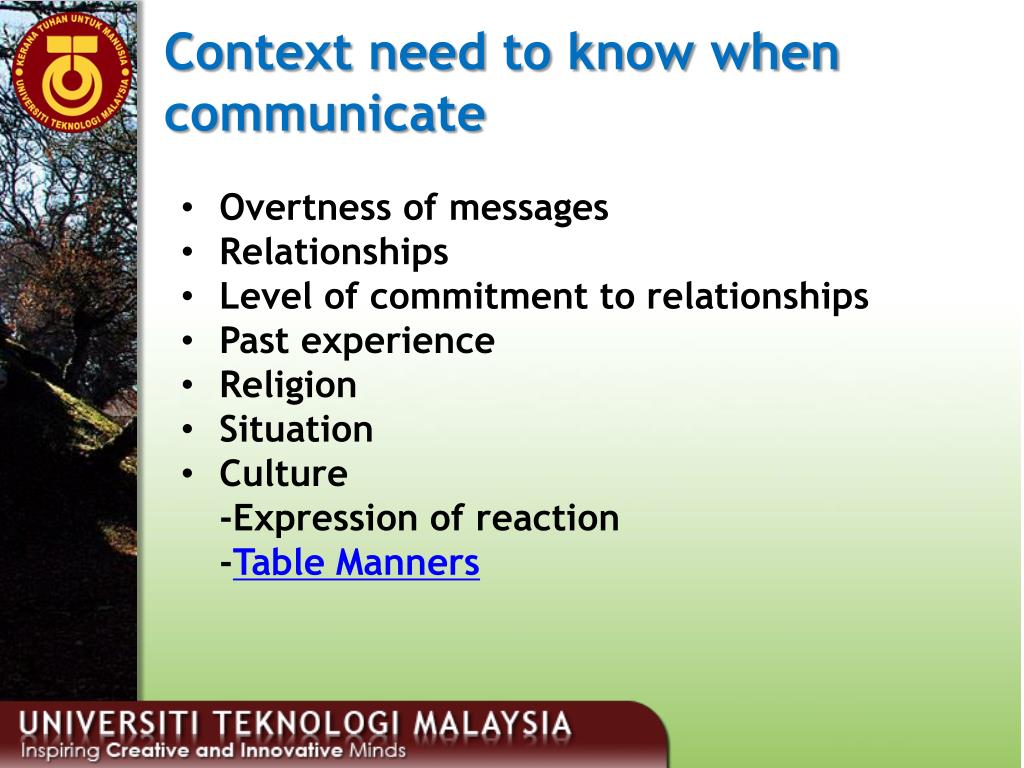 KERANA TUHAN UNTUK MANUSIA
UNIVERSITI TEKNOLOGI MALAYSIA

Context need to know when communicate

• Overtness of messages
• Relationships
• Level of commitment to relationships
• Past experience
• Religion
• Situation
• Culture
-Expression of reaction
-Table Manners

UNIVERSITI TEKNOLOGI MALAYSIA
Inspiring Creative and Innovative Minds